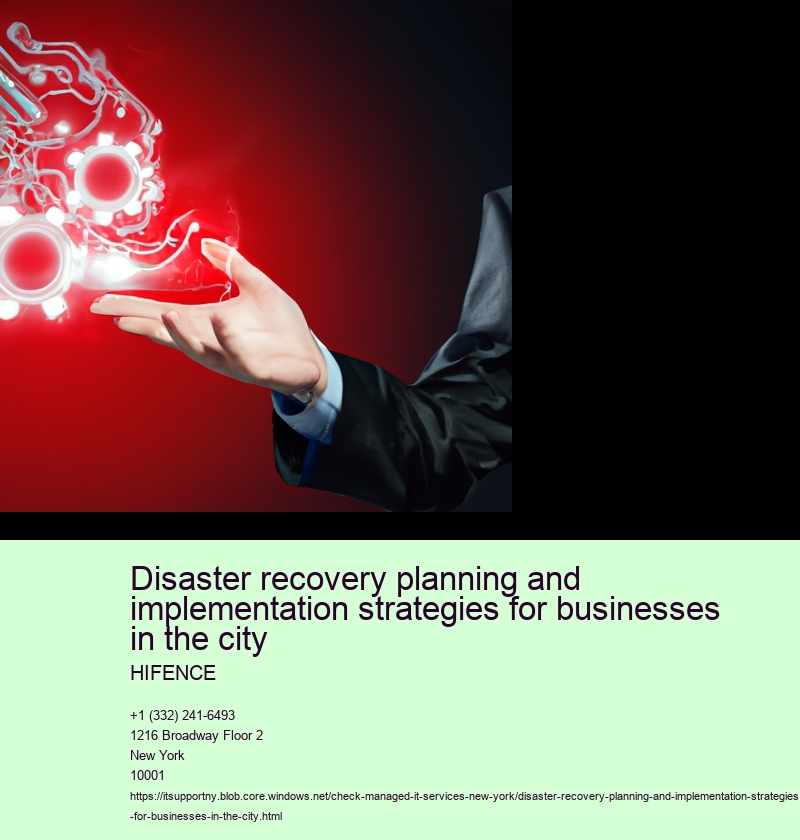 Disaster recovery planning and implementation strategies for businesses in the city

HIFENCE

+1 (332) 241-6493
1216 Broadway Floor 2
New York
10001
https://itsupportny.blob.core.windows.net/check-managed-it-services-new-york/disaster-recovery-planning-and-implementation-strategies-for-businesses-in-the-city.html